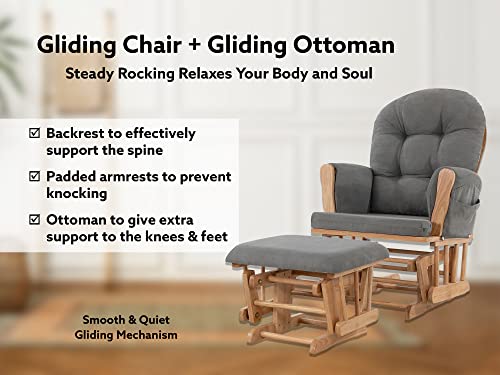 Gliding Chair + Gliding Ottoman

Steady Rocking Relaxes Your Body and Soul

☑ Backrest to effectively support the spine

☑ Padded armrests to prevent knocking

☑ Ottoman to give extra support to the knees & feet

Smooth & Quiet Gliding Mechanism